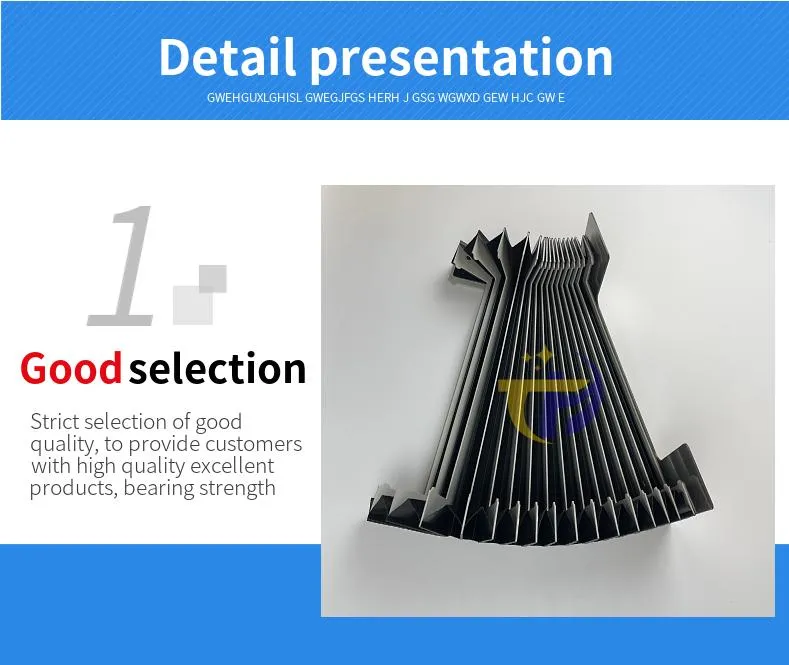 Detail presentation

GWEHGUXLGHISL GWEGJFGS HERH J GSG WGWXD GEW HJC GW E

1

Good selection

Strict selection of good quality, to provide customers with high quality excellent products, bearing strength